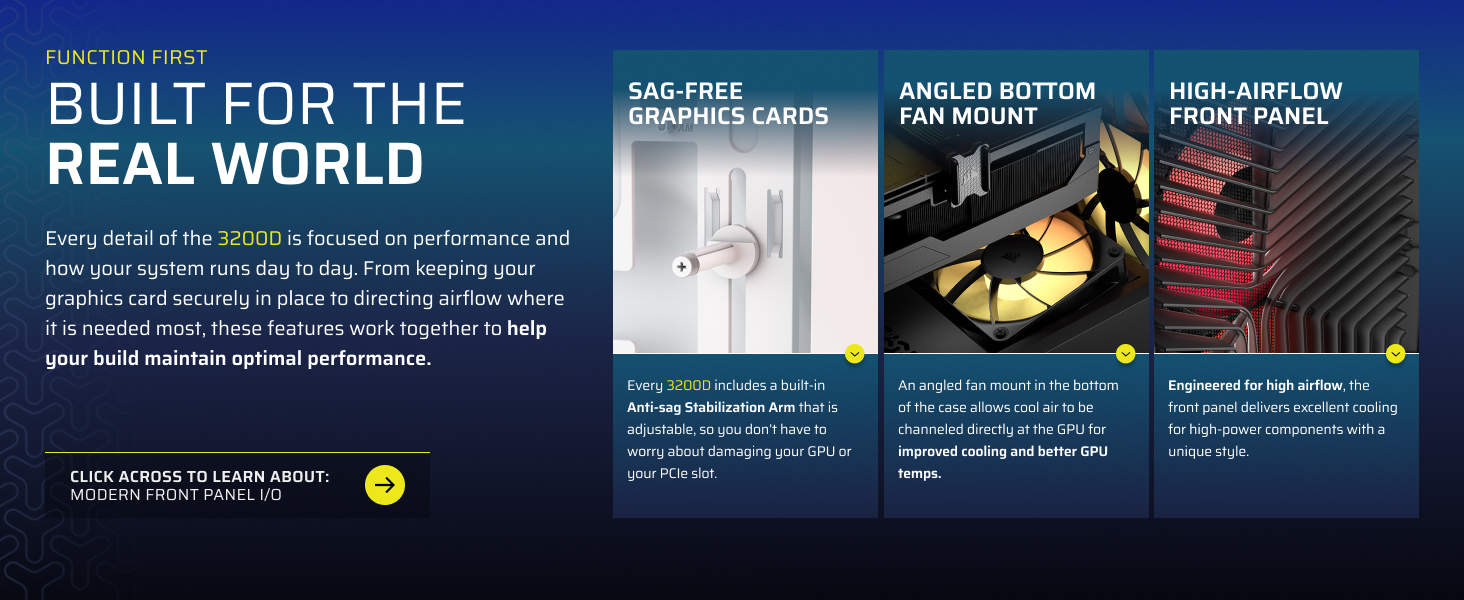 FUNCTION FIRST

BUILT FOR THE
REAL WORLD

Every detail of the 3200D is focused on performance and how your system runs day to day. From keeping your graphics card securely in place to directing airflow where it is needed most, these features work together to help your build maintain optimal performance.

CLICK ACROSS TO LEARN ABOUT:
MODERN FRONT PANEL I/O

SAG-FREE
GRAPHICS CARDS

Every 3200D includes a built-in Anti-sag Stabilization Arm that is adjustable, so you don't have to worry about damaging your GPU or your PCIe slot.

ANGLED BOTTOM
FAN MOUNT

An angled fan mount in the bottom of the case allows cool air to be channeled directly at the GPU for improved cooling and better GPU temps.

HIGH-AIRFLOW
FRONT PANEL

Engineered for high airflow, the front panel delivers excellent cooling for high-power components with a unique style.